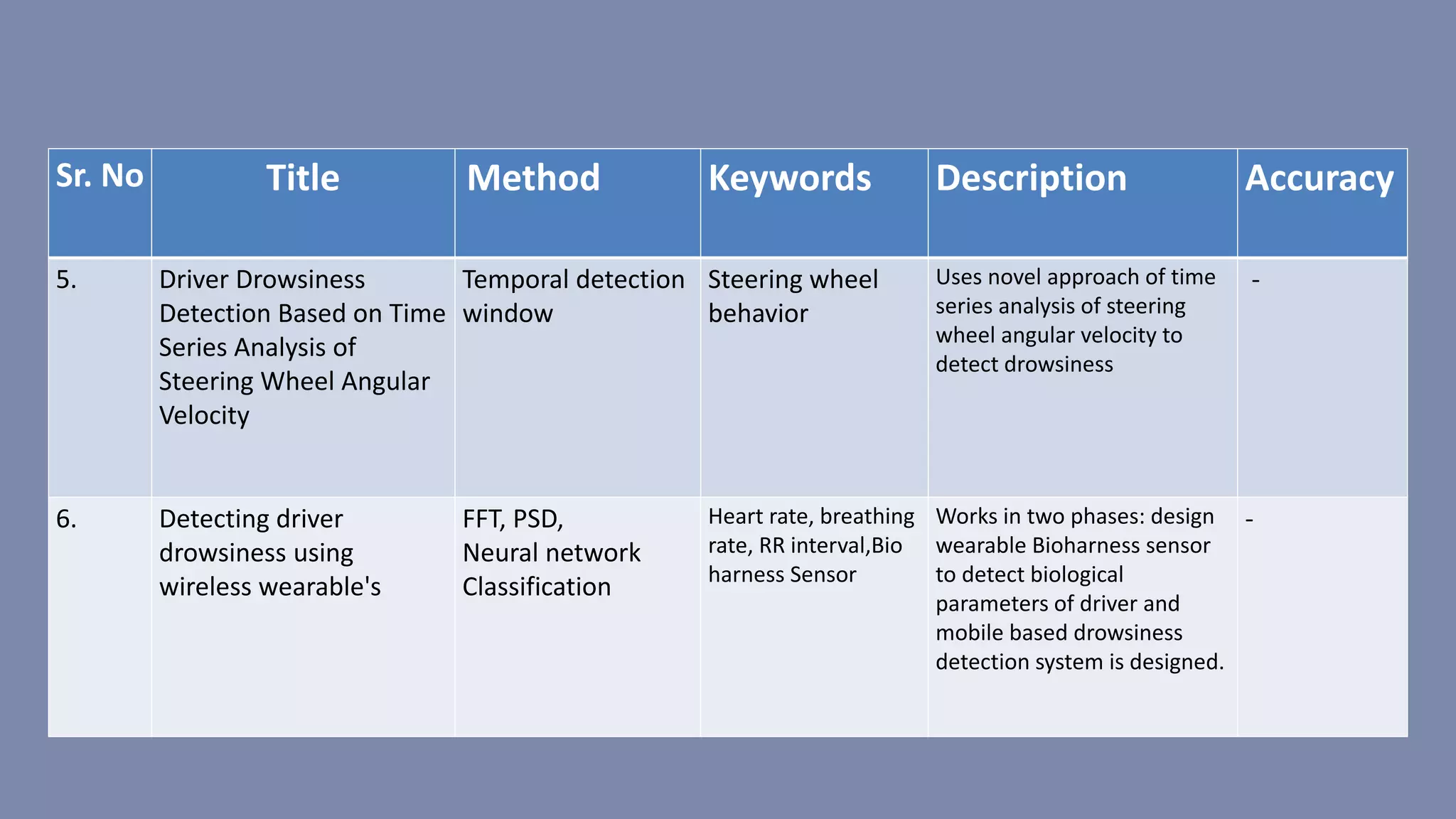 | Sr. No | Title | Method | Keywords | Description | Accuracy |
|---|---|---|---|---|---|
| 5. | Driver Drowsiness Detection Based on Time Series Analysis of Steering Wheel Angular Velocity | Temporal detection window | Steering wheel behavior | Uses novel approach of time series analysis of steering wheel angular velocity to detect drowsiness | - |
| 6. | Detecting driver drowsiness using wireless wearable's | FFT, PSD, Neural network Classification | Heart rate, breathing rate, RR interval,Bio harness Sensor | Works in two phases: design wearable Bioharness sensor to detect biological parameters of driver and mobile based drowsiness detection system is designed. | - |